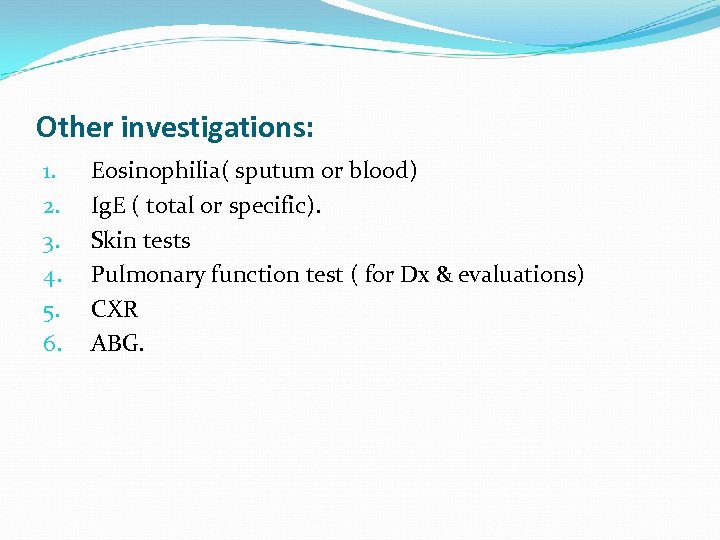 Other investigations:

1. Eosinophilia( sputum or blood)
2. IgE ( total or specific).
3. Skin tests
4. Pulmonary function test ( for Dx & evaluations)
5. CXR
6. ABG.